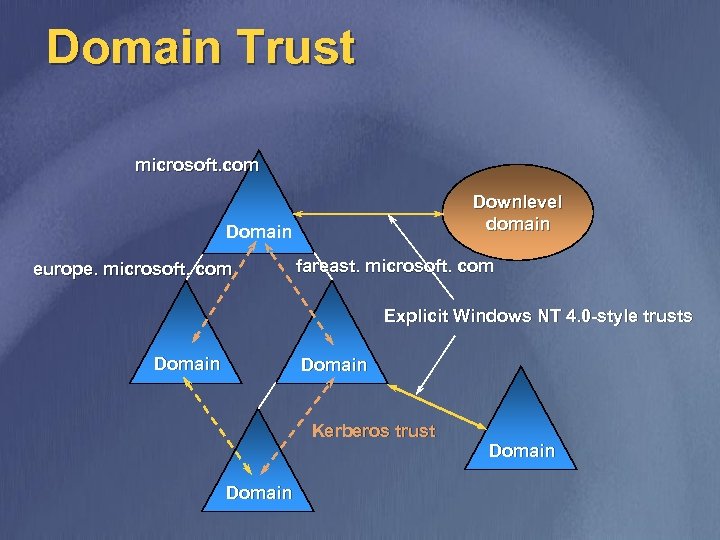 Domain Trust

microsoft.com

Domain

Downlevel domain

europe. microsoft. com

fareast. microsoft. com

Explicit Windows NT 4.0-style trusts

Domain

Domain

Kerberos trust

Domain

Domain